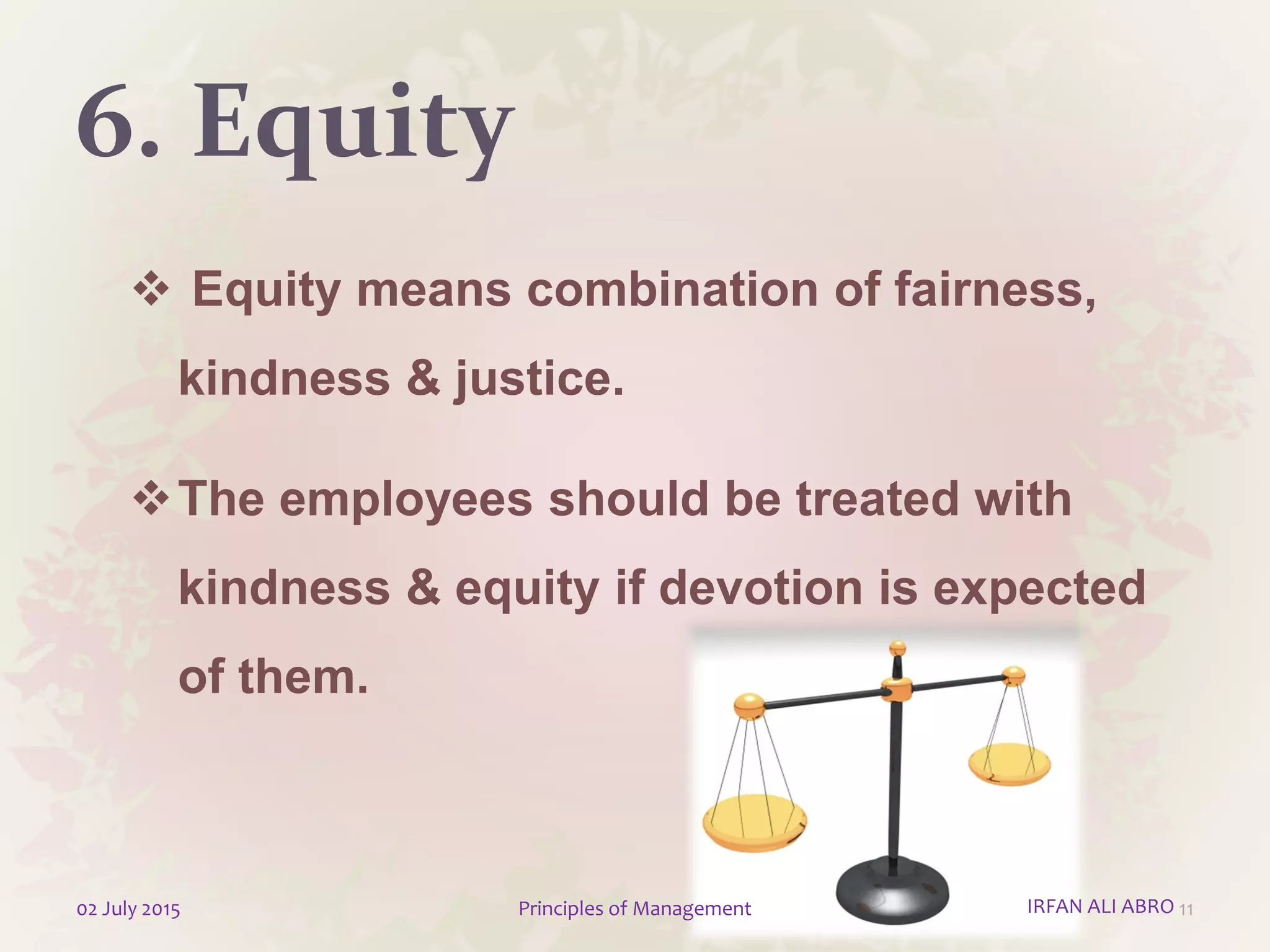 6. Equity

❖ Equity means combination of fairness, kindness & justice.

❖ The employees should be treated with kindness & equity if devotion is expected of them.

02 July 2015

Principles of Management

IRFAN ALI ABRO 11